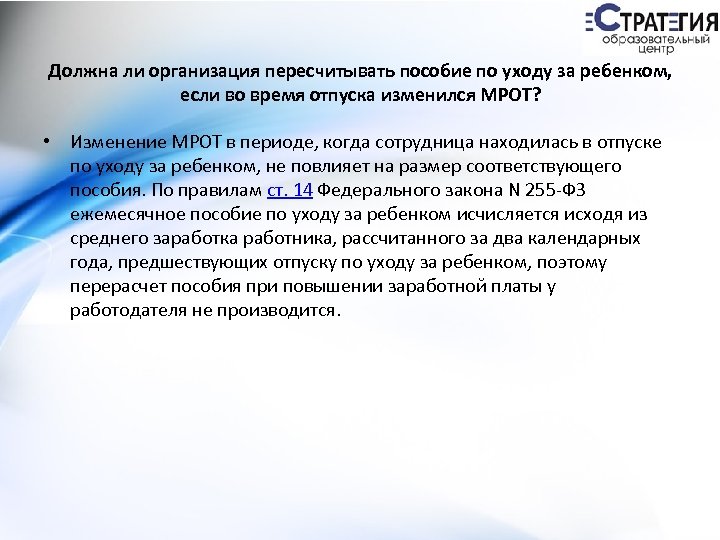 СТРАТЕГИЯ
образовательный центр

Должна ли организация пересчитывать пособие по уходу за ребенком, если во время отпуска изменился МРОТ?

• Изменение МРОТ в периоде, когда сотрудница находилась в отпуске по уходу за ребенком, не повлияет на размер соответствующего пособия. По правилам ст. 14 Федерального закона N 255-ФЗ ежемесячное пособие по уходу за ребенком исчисляется исходя из среднего заработка работника, рассчитанного за два календарных года, предшествующих отпуску по уходу за ребенком, поэтому перерасчет пособия при повышении заработной платы у работодателя не производится.